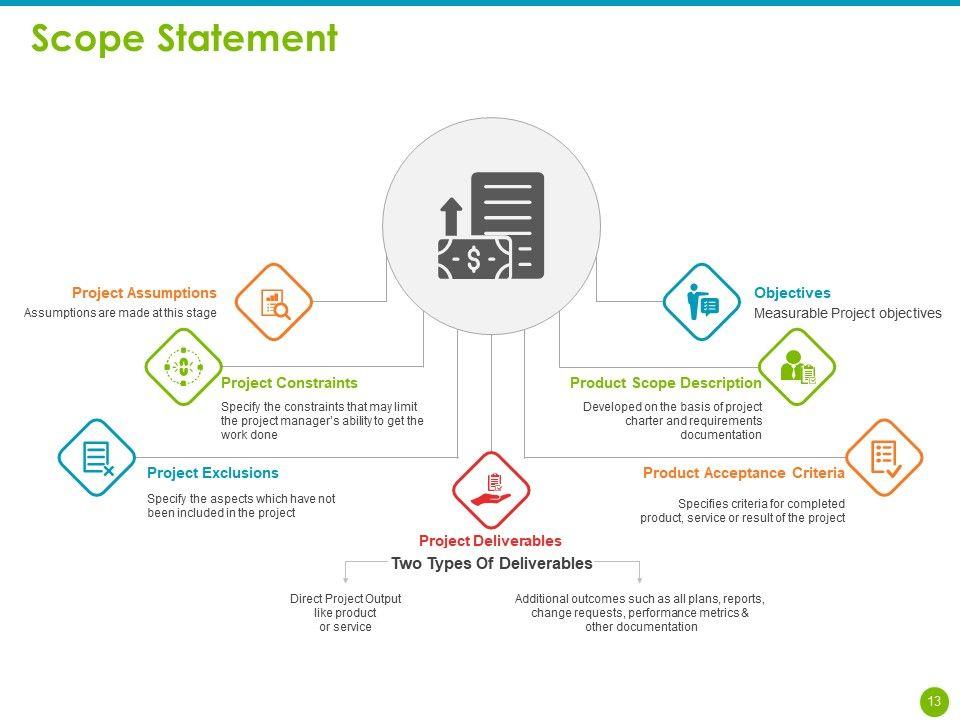 Scope Statement

Project Assumptions
Assumptions are made at this stage

Project Constraints
Specify the constraints that may limit the project manager's ability to get the work done

Project Exclusions
Specify the aspects which have not been included in the project

Objectives
Measurable Project objectives

Product Scope Description
Developed on the basis of project charter and requirements documentation

Product Acceptance Criteria
Specifies criteria for completed product, service or result of the project

Project Deliverables
Two Types Of Deliverables

Direct Project Output like product or service

Additional outcomes such as all plans, reports, change requests, performance metrics & other documentation

13